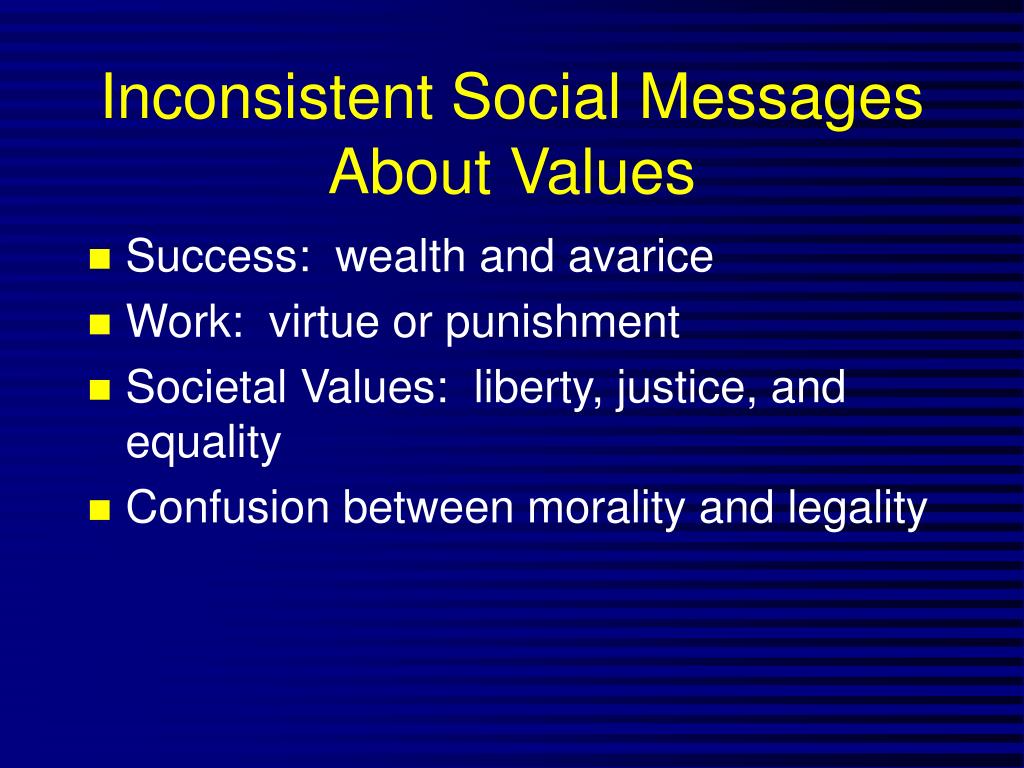 Inconsistent Social Messages About Values

- Success: wealth and avarice
- Work: virtue or punishment
- Societal Values: liberty, justice, and equality
- Confusion between morality and legality